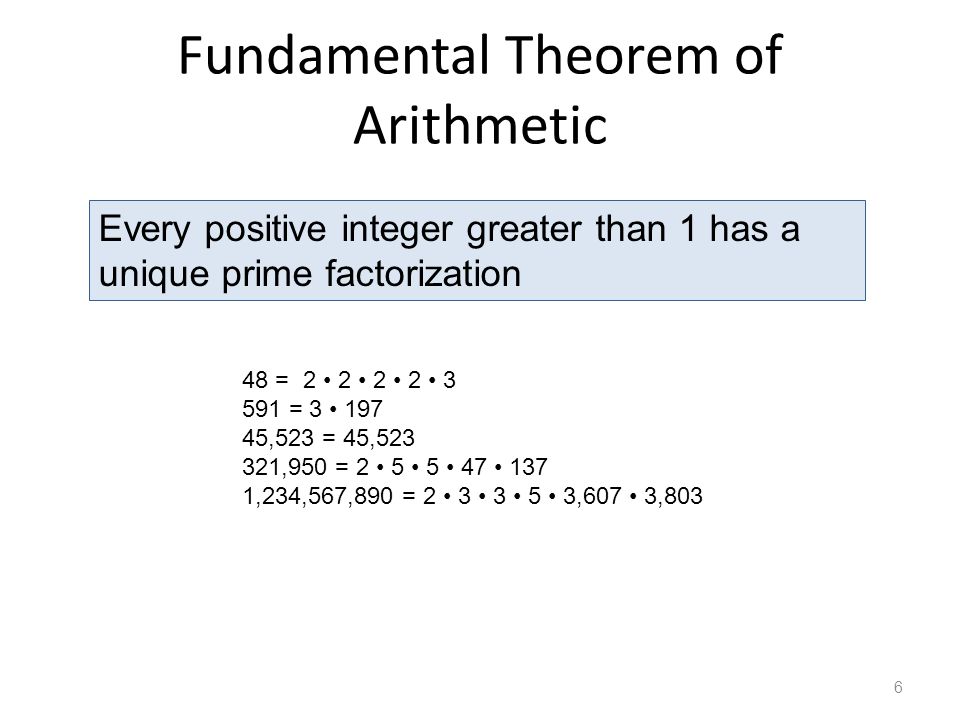 Fundamental Theorem of Arithmetic

Every positive integer greater than 1 has a unique prime factorization

48 = 2 • 2 • 2 • 2 • 3
591 = 3 • 197
45,523 = 45,523
321,950 = 2 • 5 • 5 • 47 • 137
1,234,567,890 = 2 • 3 • 3 • 5 • 3,607 • 3,803

6